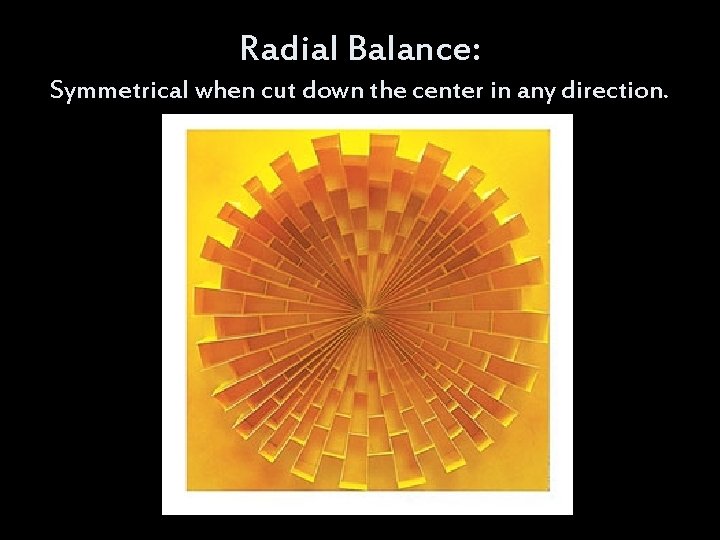 Radial Balance:
Symmetrical when cut down the center in any direction.